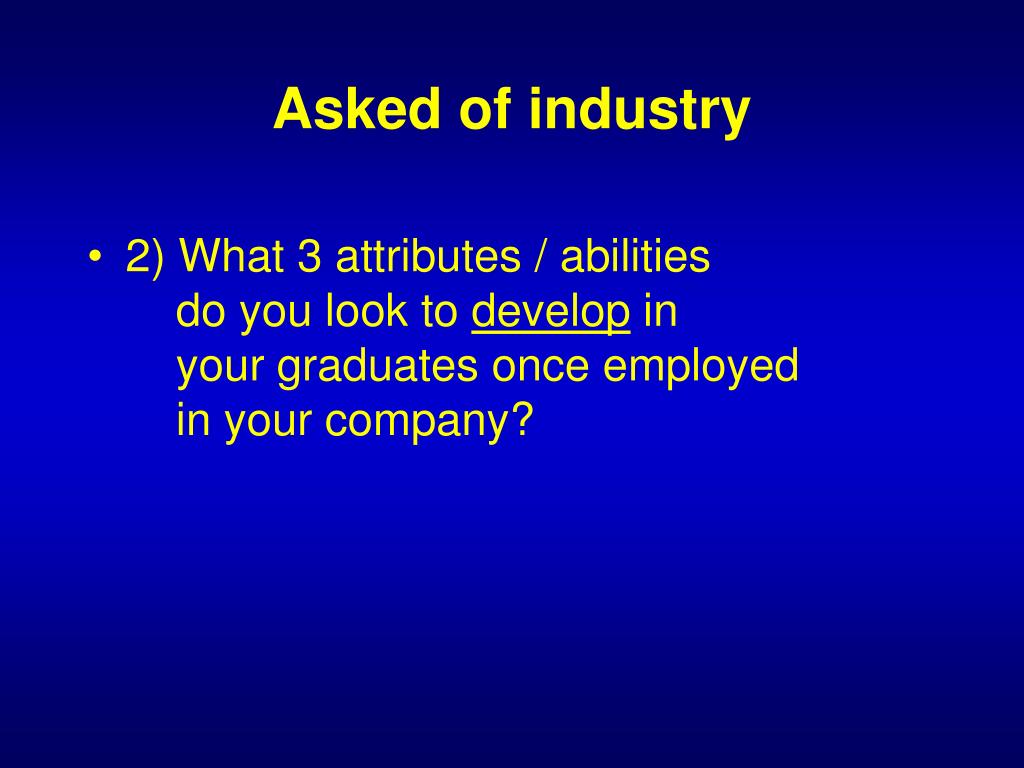 Asked of industry

• 2) What 3 attributes / abilities do you look to develop in your graduates once employed in your company?